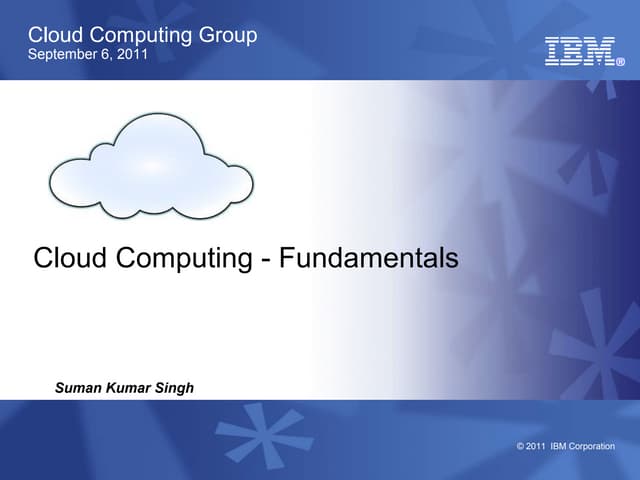 Cloud Computing Group
September 6, 2011

IBM®

Cloud Computing - Fundamentals

Suman Kumar Singh

© 2011 IBM Corporation